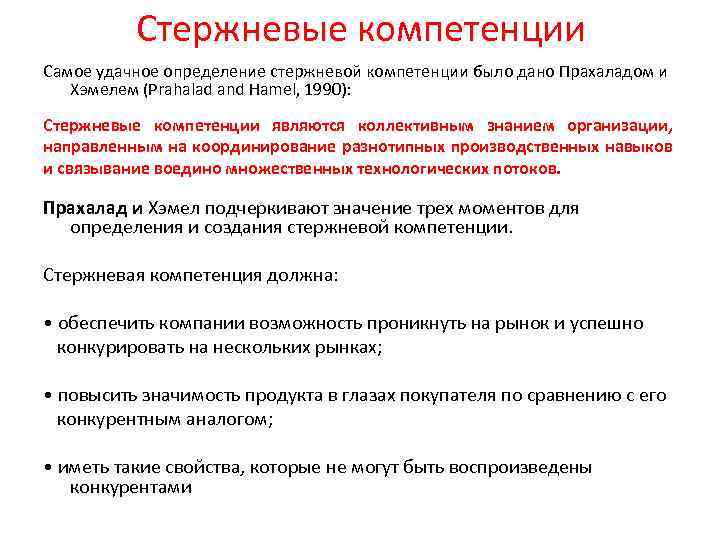 Стержневые компетенции

Самое удачное определение стержневой компетенции было дано Прахаладом и Хэмелем (Prahalad and Hamel, 1990):

Стержневые компетенции являются коллективным знанием организации, направленным на координирование разнотипных производственных навыков и связывание воедино множественных технологических потоков.

Прахалад и Хэмел подчеркивают значение трех моментов для определения и создания стержневой компетенции.

Стержневая компетенция должна:

• обеспечить компании возможность проникнуть на рынок и успешно конкурировать на нескольких рынках;

• повысить значимость продукта в глазах покупателя по сравнению с его конкурентным аналогом;

• иметь такие свойства, которые не могут быть воспроизведены конкурентами